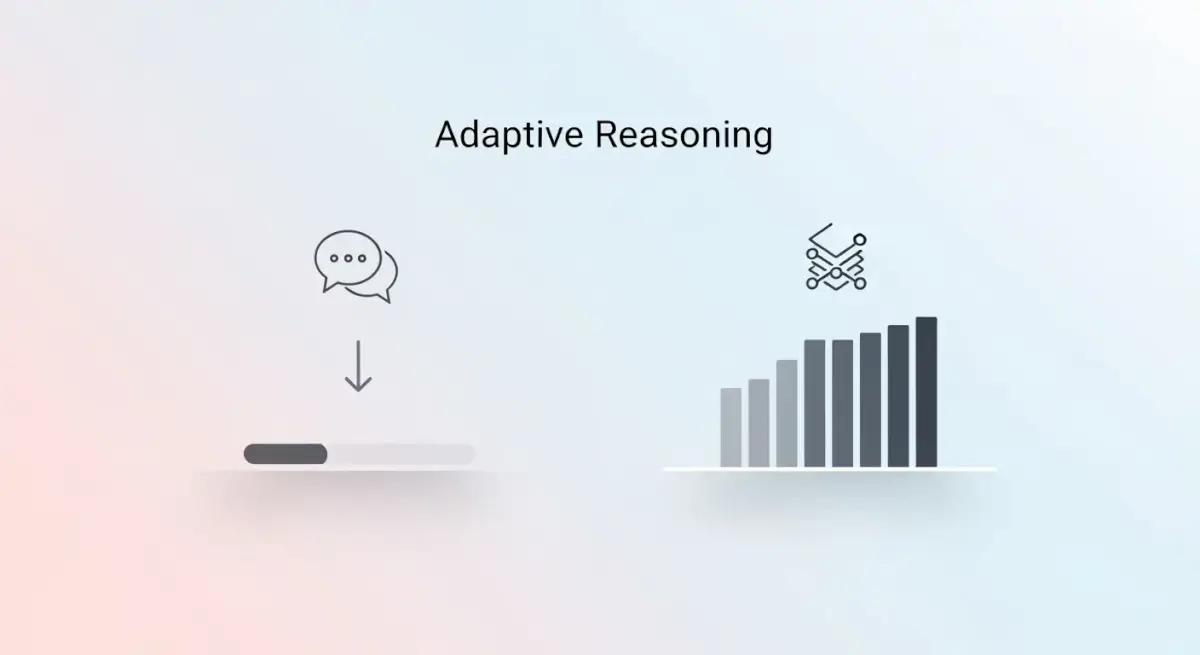 Adaptive Reasoning